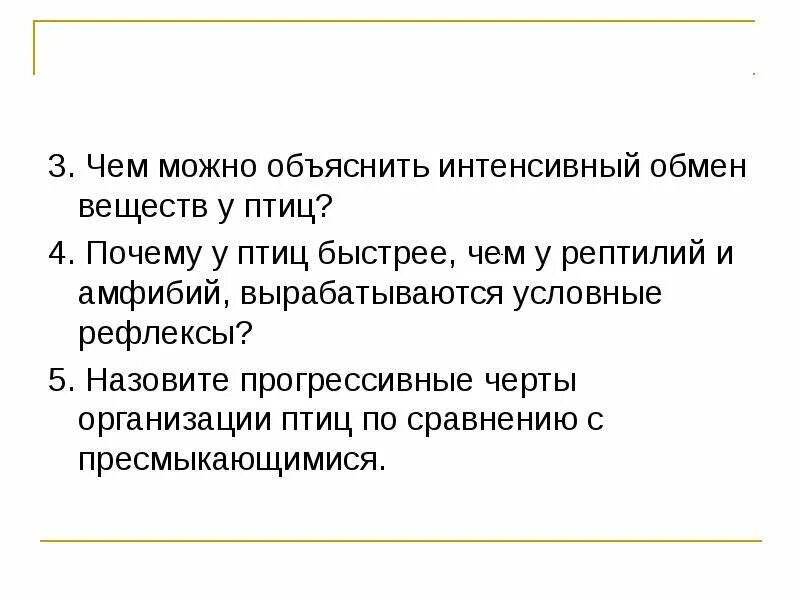 3. Чем можно объяснить интенсивный обмен веществ у птиц?

4. Почему у птиц быстрее, чем у рептилий и амфибий, вырабатываются условные рефлексы?

5. Назовите прогрессивные черты организации птиц по сравнению с пресмыкающимися.